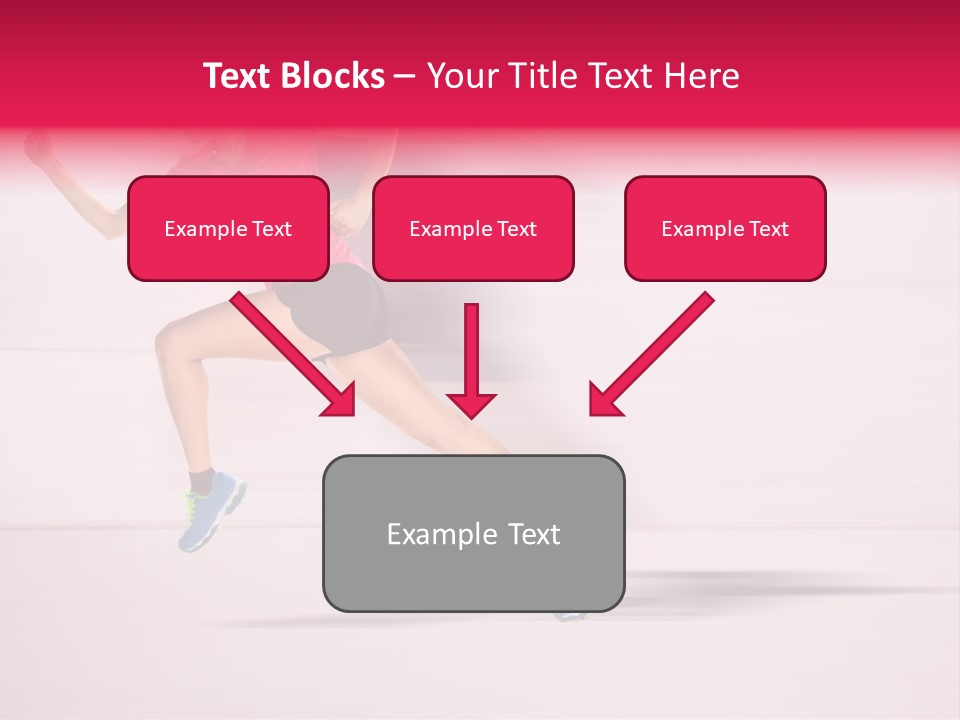 Text Blocks – Your Title Text Here

Example Text

Example Text

Example Text

Example Text